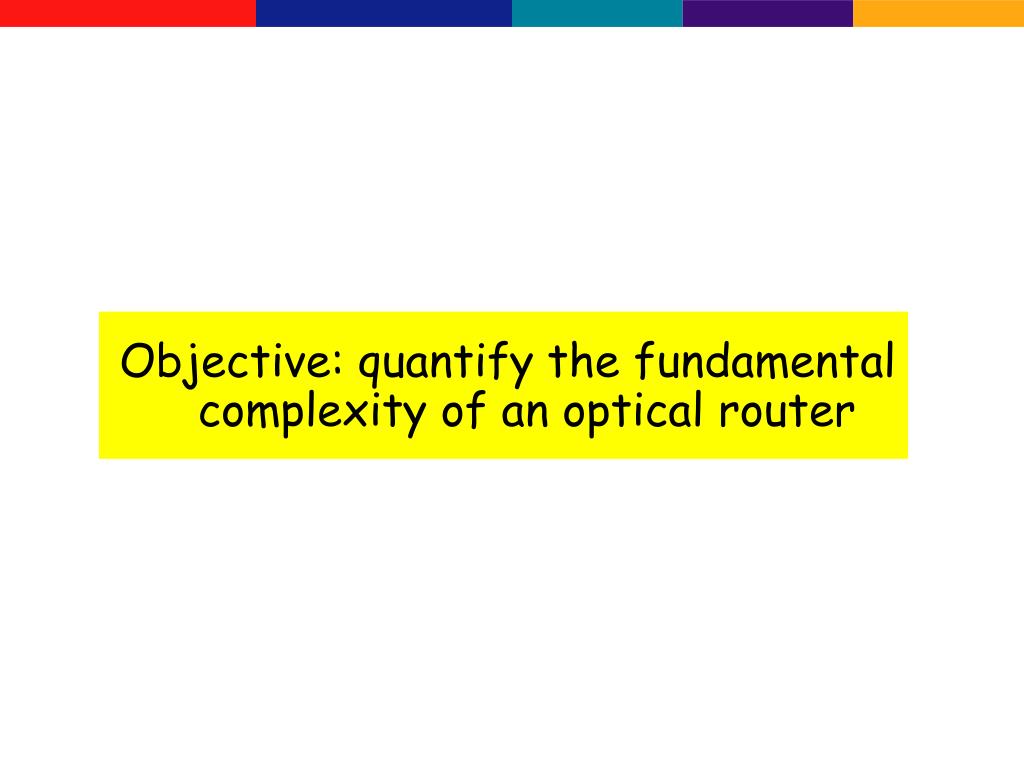 Objective: quantify the fundamental complexity of an optical router